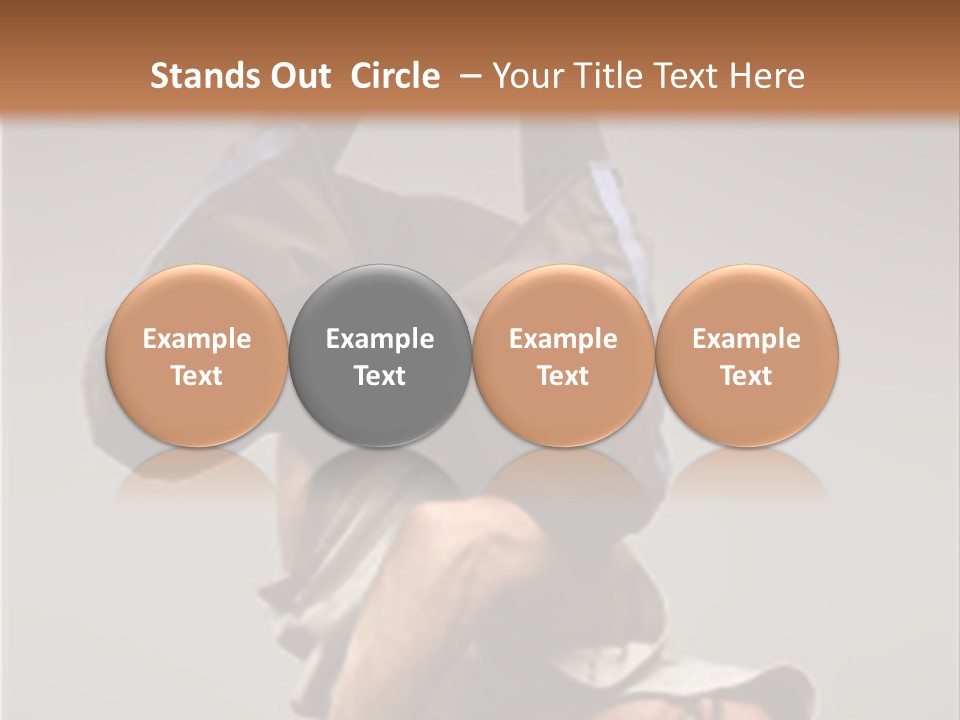 Stands Out Circle – Your Title Text Here

Example Text

Example Text

Example Text

Example Text